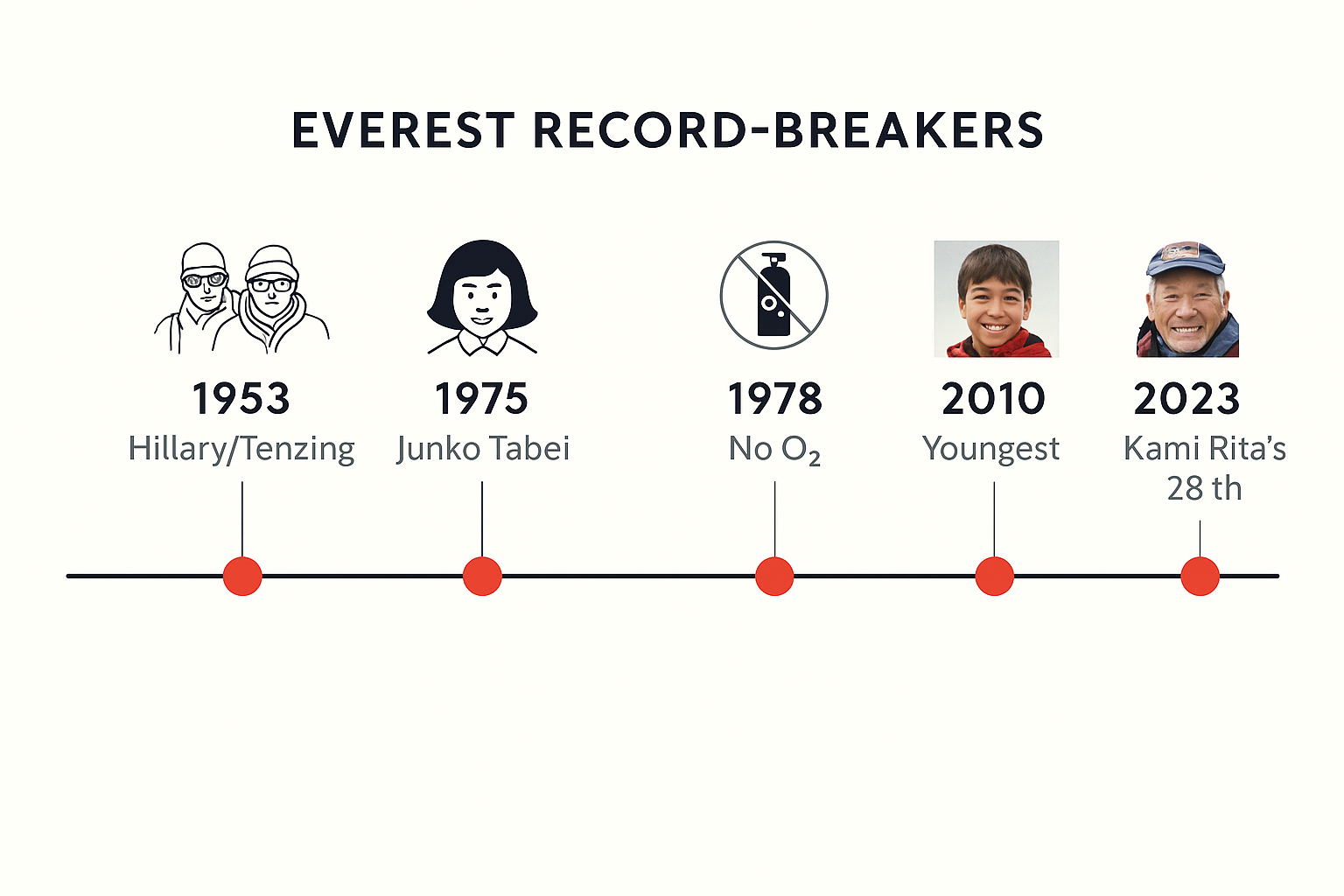 EVEREST RECORD-BREAKERS

1953
Hillary/Tenzing

1975
Junko Tabei

1978
No $O_2$

2010
Youngest

2023
Kami Rita's 28 th